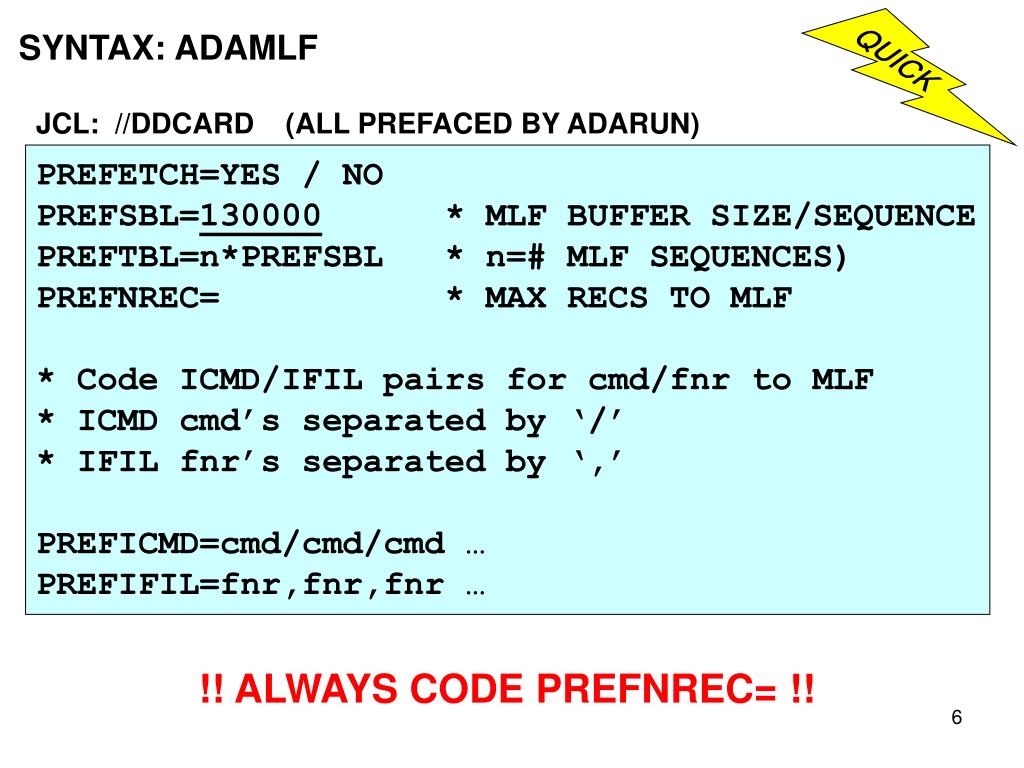 SYNTAX: ADAMLF

QUICK

JCL: //DDCARD (ALL PREFACED BY ADARUN)

PREFETCH=YES / NO
PREFSBL=130000 * MLF BUFFER SIZE/SEQUENCE
PREFTBL=n*PREFSBL * n=# MLF SEQUENCES)
PREFNREC= * MAX RECS TO MLF

* Code ICMD/IFIL pairs for cmd/fnr to MLF
* ICMD cmd’s separated by ‘/’
* IFIL fnr’s separated by ‘,’

PREFICMD=cmd/cmd/cmd …
PREFIFIL=fnr,fnr,fnr …

!! ALWAYS CODE PREFNREC= !!

6